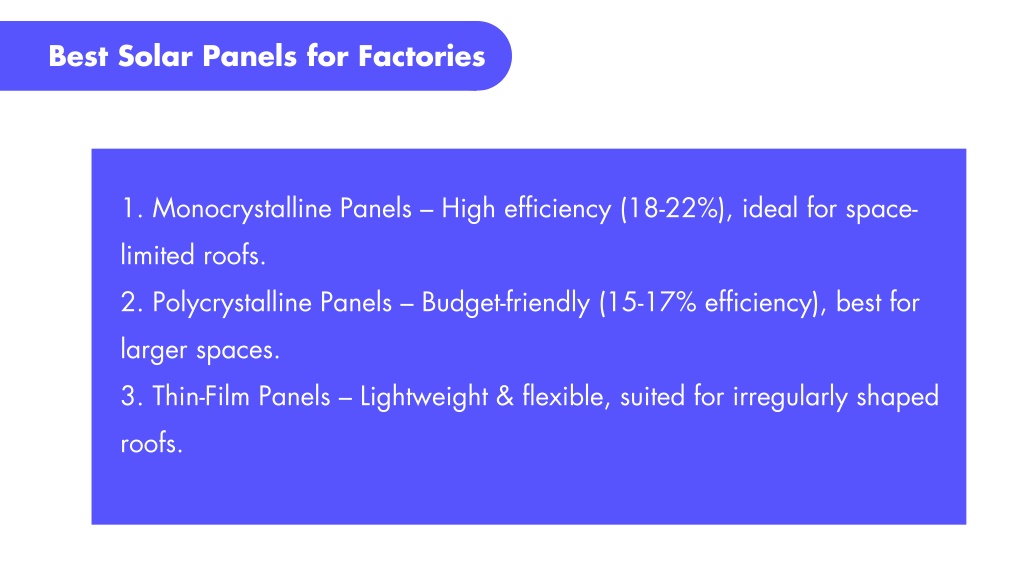 Best Solar Panels for Factories

1. Monocrystalline Panels – High efficiency (18-22%), ideal for space-limited roofs.
2. Polycrystalline Panels – Budget-friendly (15-17% efficiency), best for larger spaces.
3. Thin-Film Panels – Lightweight & flexible, suited for irregularly shaped roofs.